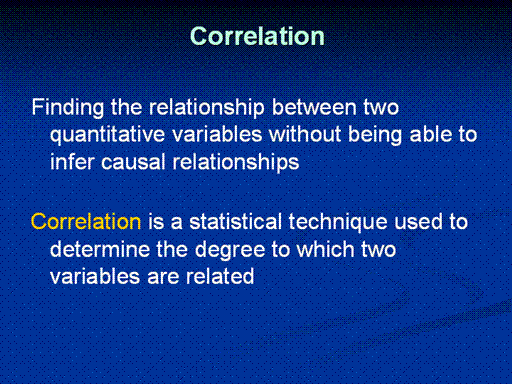 Correlation

Finding the relationship between two quantitative variables without being able to infer causal relationships

Correlation is a statistical technique used to determine the degree to which two variables are related